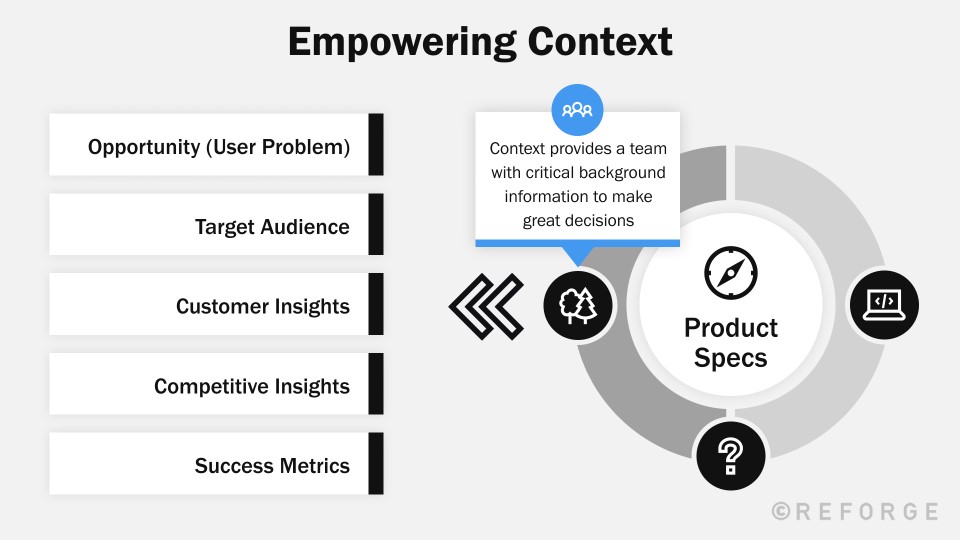 Empowering Context

Opportunity (User Problem)

Target Audience

Customer Insights

Competitive Insights

Success Metrics

Context provides a team with critical background information to make great decisions

Product Specs

?

©REFORGE